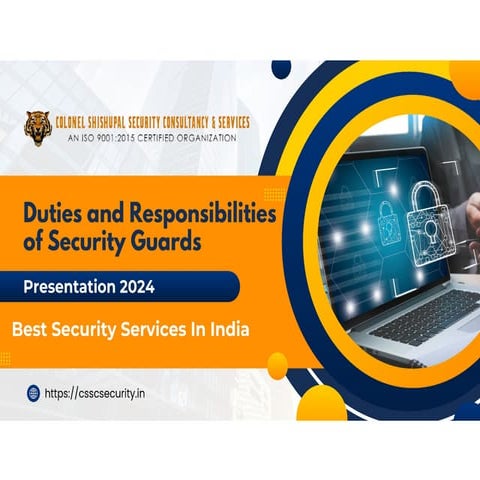 COLONEL SHISHUPAL SECURITY CONSULTANCY & SERVICES
AN ISO 9001:2015 CERTIFIED ORGANIZATION

Duties and Responsibilities of Security Guards

Presentation 2024

Best Security Services In India

https://csscsecurity.in